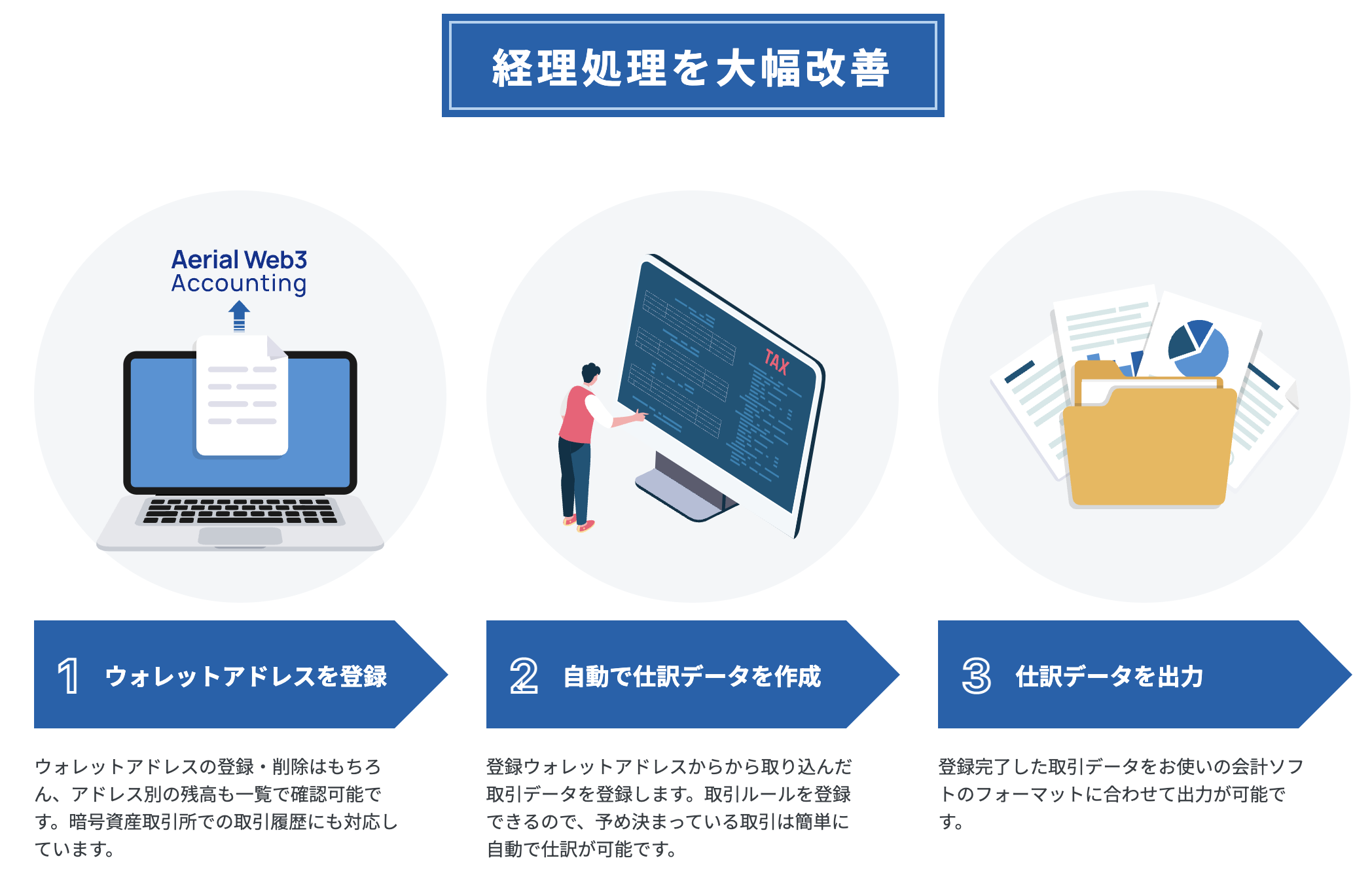 経理処理を大幅改善

Aerial Web3
Accounting

TAX

1 ウォレットアドレスを登録

ウォレットアドレスの登録・削除はもちろん、アドレス別の残高も一覧で確認可能です。暗号資産取引所での取引履歴にも対応しています。

2 自動で仕訳データを作成

登録ウォレットアドレスからから取り込んだ取引データを登録します。取引ルールを登録できるので、予め決まっている取引は簡単に自動で仕訳が可能です。

3 仕訳データを出力

登録完了した取引データをお使いの会計ソフトのフォーマットに合わせて出力が可能です。